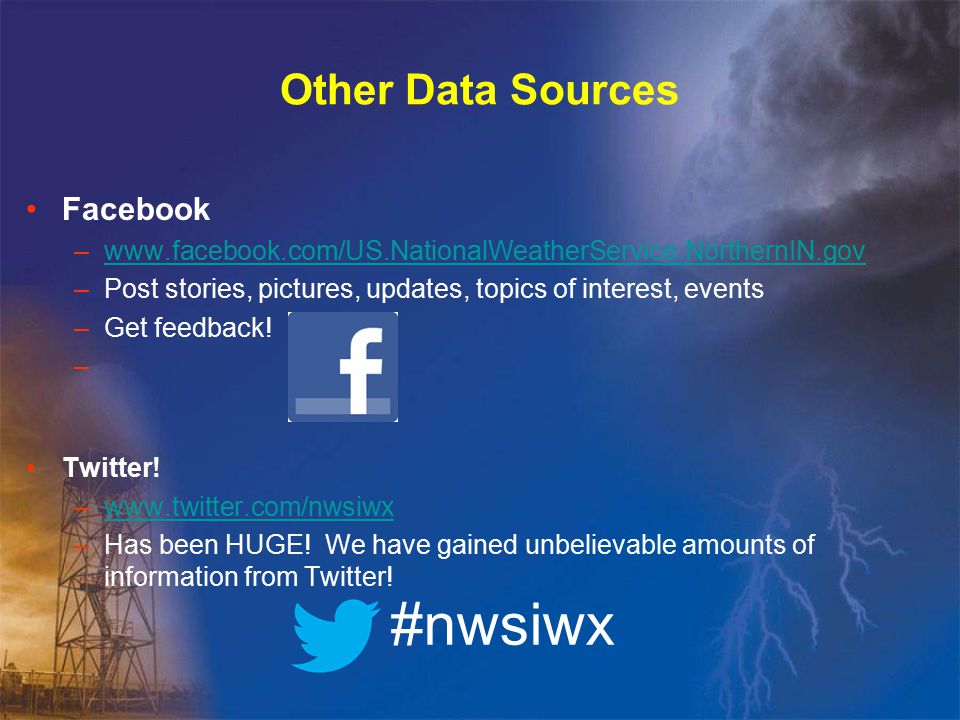 Other Data Sources

• Facebook
– www.facebook.com/US.NationalWeatherService.NorthernIN.gov
– Post stories, pictures, updates, topics of interest, events
– Get feedback!
–

f

• Twitter!
– www.twitter.com/nwsiwx
– Has been HUGE! We have gained unbelievable amounts of information from Twitter!

#nwsiwx